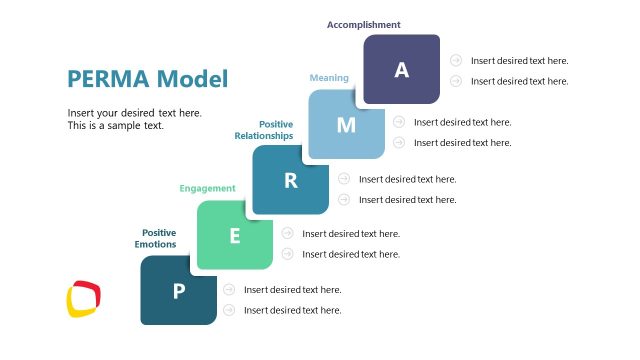 PERMA Model

Insert your desired text here.
This is a sample text.

Accomplishment

A

Insert desired text here.

Insert desired text here.

Meaning

M

Insert desired text here.

Insert desired text here.

Positive Relationships

R

Insert desired text here.

Insert desired text here.

Engagement

E

Insert desired text here.

Insert desired text here.

Positive Emotions

P

Insert desired text here.

Insert desired text here.